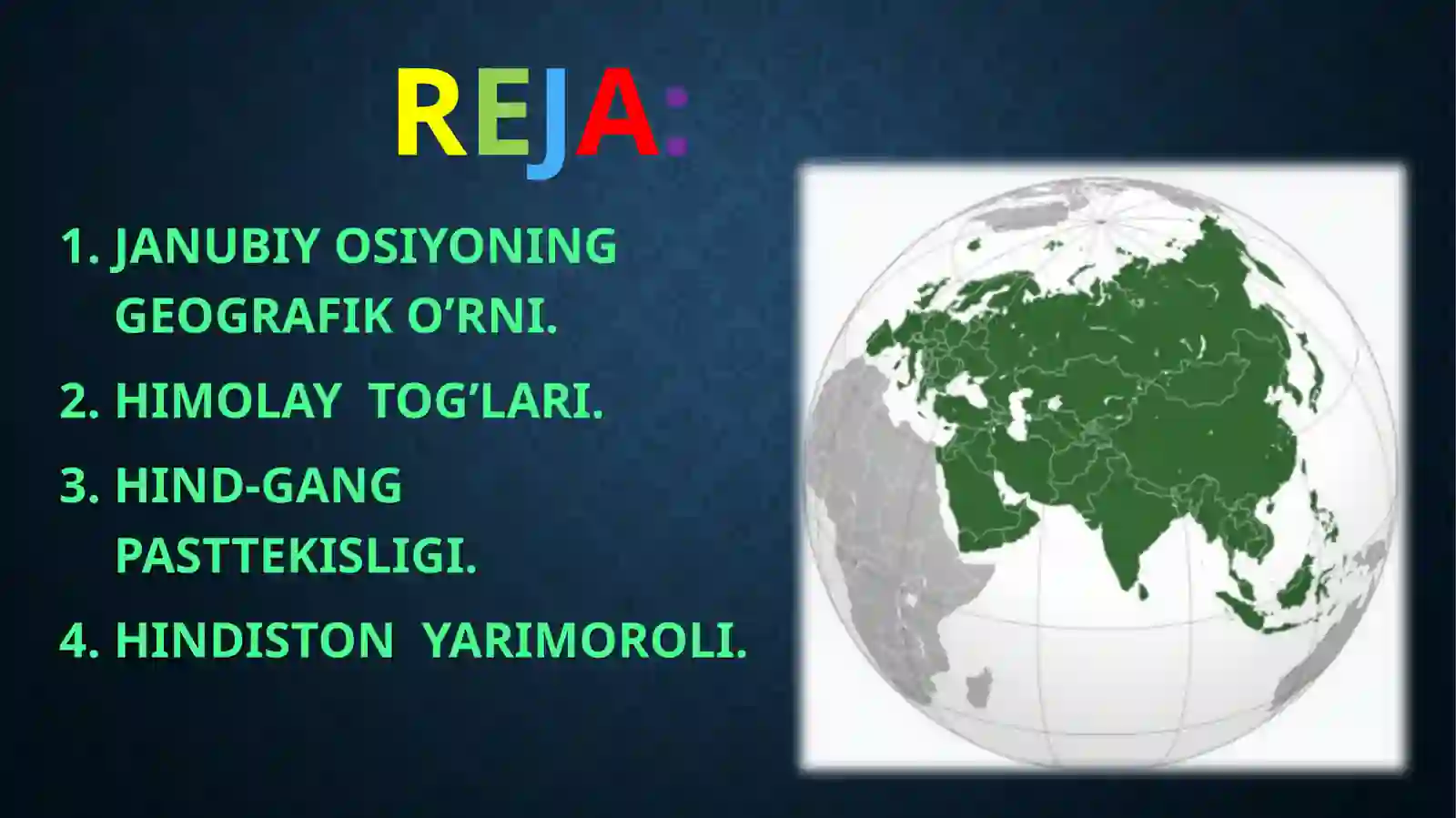 REJA:

1. JANUBIY OSIYONING GEOGRAFIK O’RNI.
2. HIMOLAY TOG’LARI.
3. HIND-GANG PASTTEKISLIGI.
4. HINDISTON YARIMOROLI.